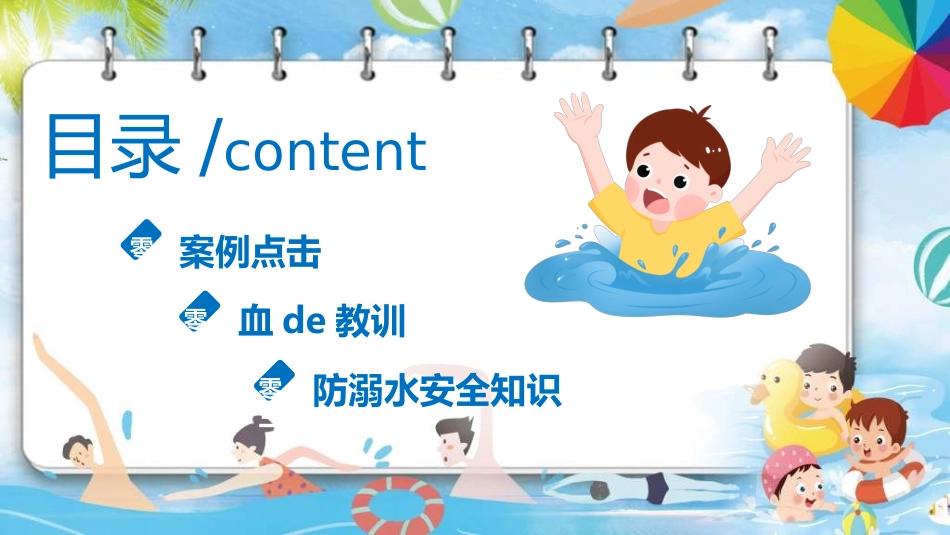 目录 /content

零 案例点击

零 血 de 教训

零 防溺水安全知识